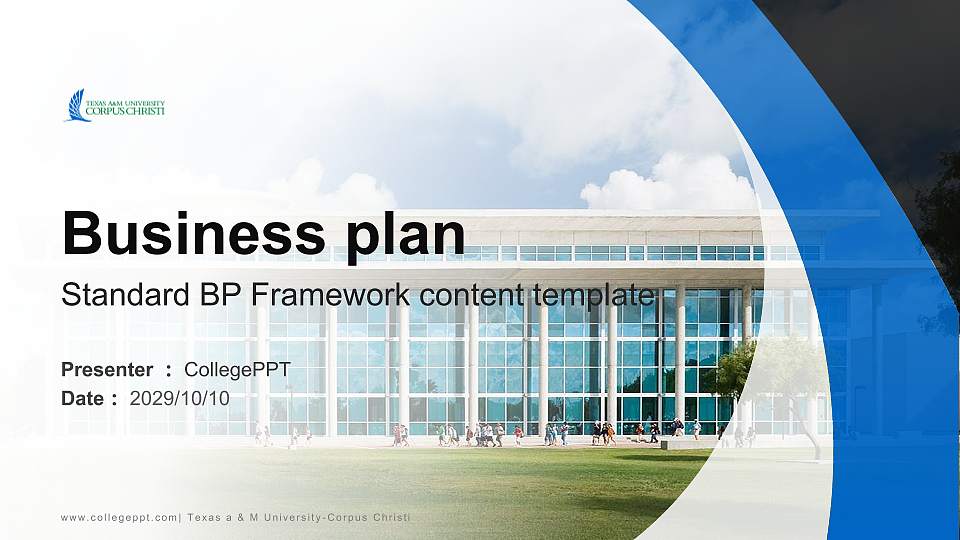 TEXAS A&M UNIVERSITY
CORPUS CHRISTI

Business plan

Standard BP Framework content template

Presenter : CollegePPT
Date : 2029/10/10

www.collegeppt.com| Texas a & M University-Corpus Christi